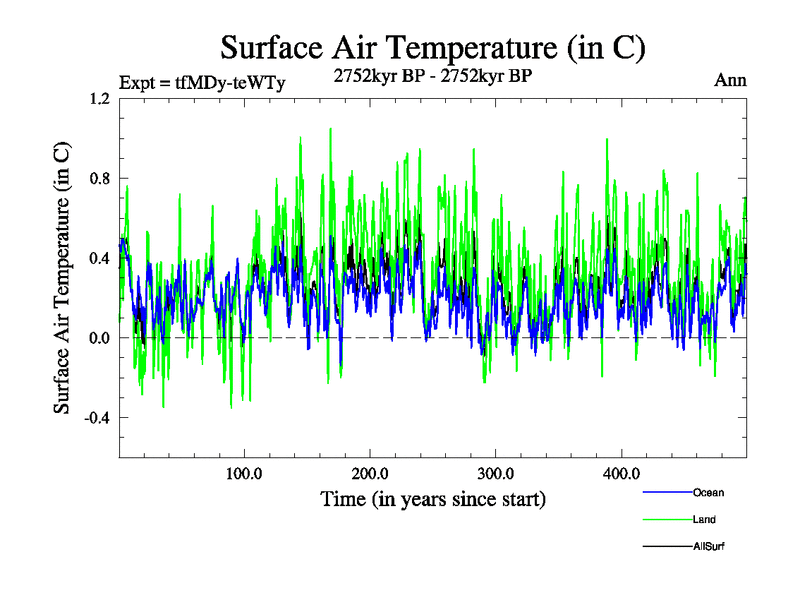 Surface Air Temperature (in C)

Expt = tfMDy-teWTy

2752kyr BP - 2752kyr BP

Ann

Surface Air Temperature (in C)

1.2

0.8

0.4

0.0

-0.4

100.0

200.0

300.0

400.0

Time (in years since start)

Ocean

Land

AllSurf